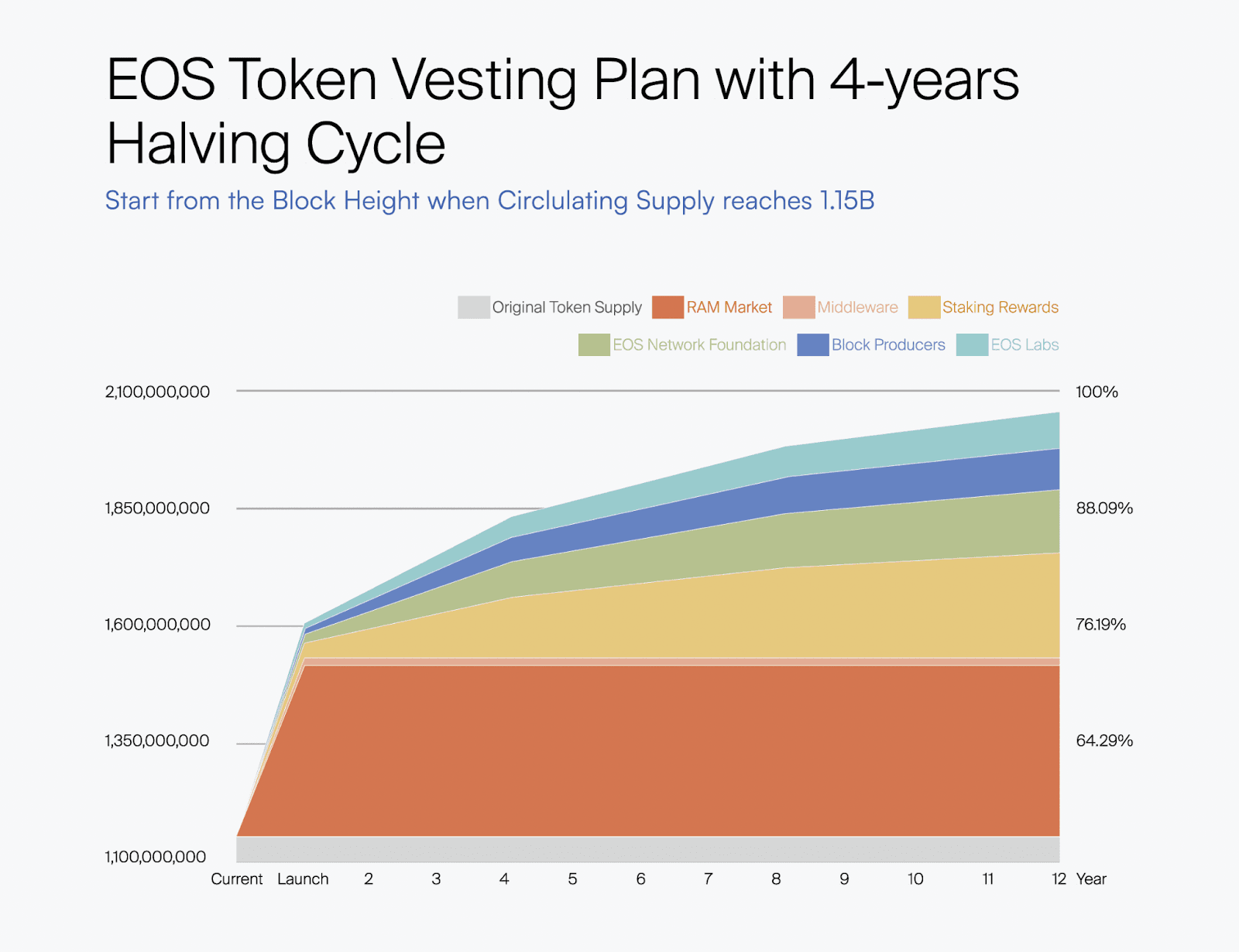 EOS Token Vesting Plan with 4-years Halving Cycle

Start from the Block Height when Circlulating Supply reaches 1.15B

Original Token Supply RAM Market Middleware Staking Rewards
EOS Network Foundation Block Producers EOS Labs

2,100,000,000
1,850,000,000
1,600,000,000
1,350,000,000
1,100,000,000

100%
88.09%
76.19%
64.29%

Current Launch 2 3 4 5 6 7 8 9 10 11 12 Year